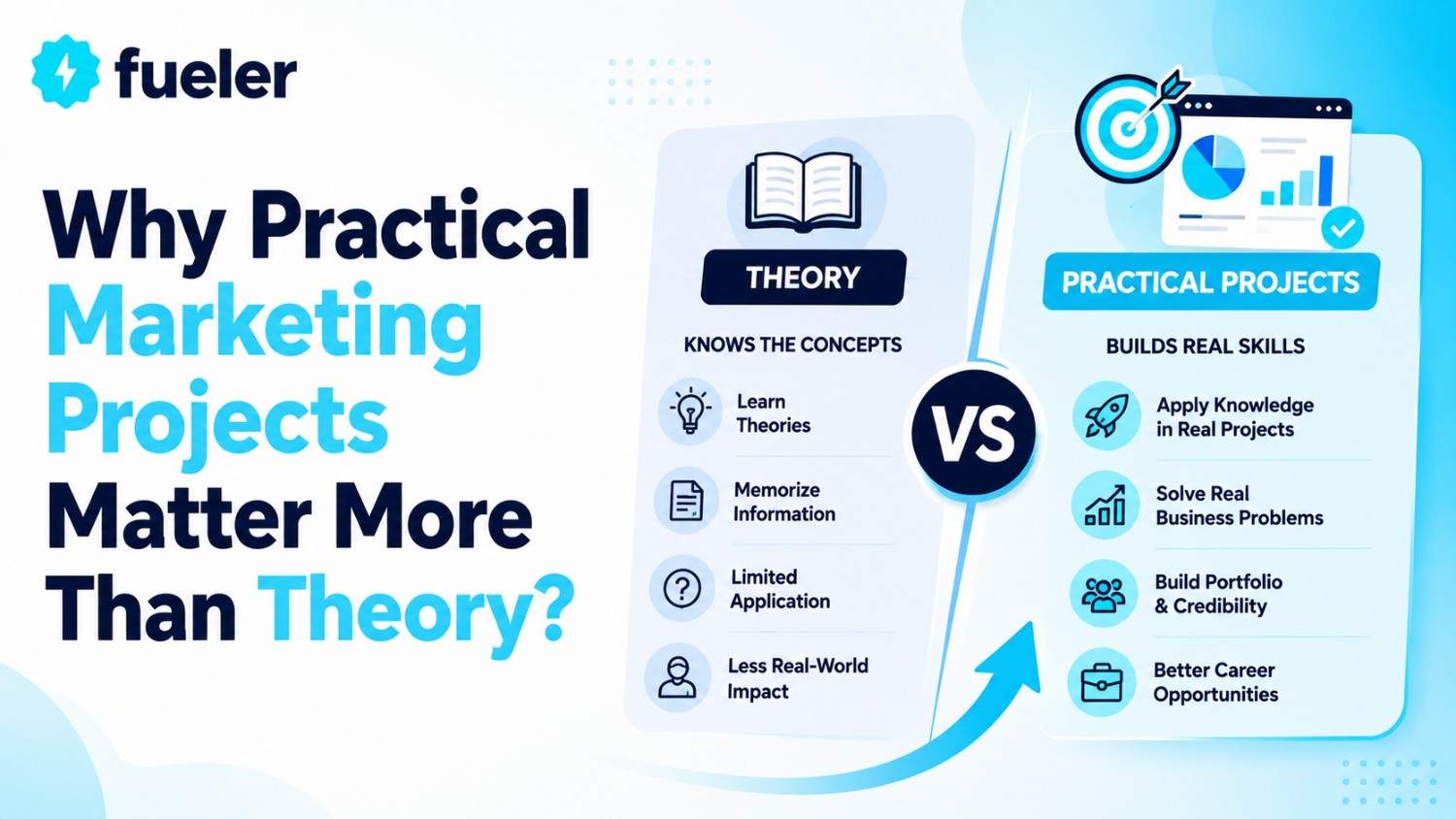 fueler

Why Practical Marketing Projects Matter More Than Theory?

THEORY

KNOWS THE CONCEPTS

Learn Theories

Memorize Information

Limited Application

Less Real-World Impact

VS

PRACTICAL PROJECTS

BUILDS REAL SKILLS

Apply Knowledge in Real Projects

Solve Real Business Problems

Build Portfolio & Credibility

Better Career Opportunities